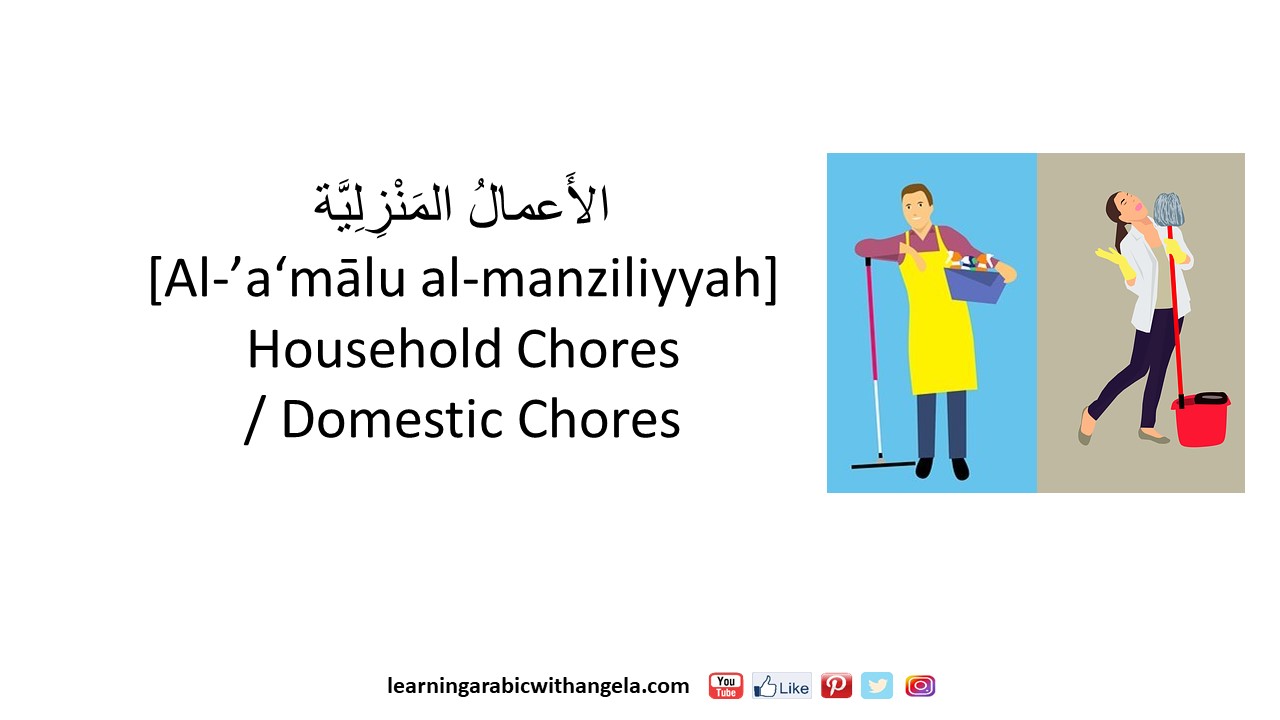 الأَعمالُ المَنْزِلِيَّة
[Al-’a‘mālu al-manziliyyah]
Household Chores
/ Domestic Chores

learningarabicwithangela.com You Tube Like